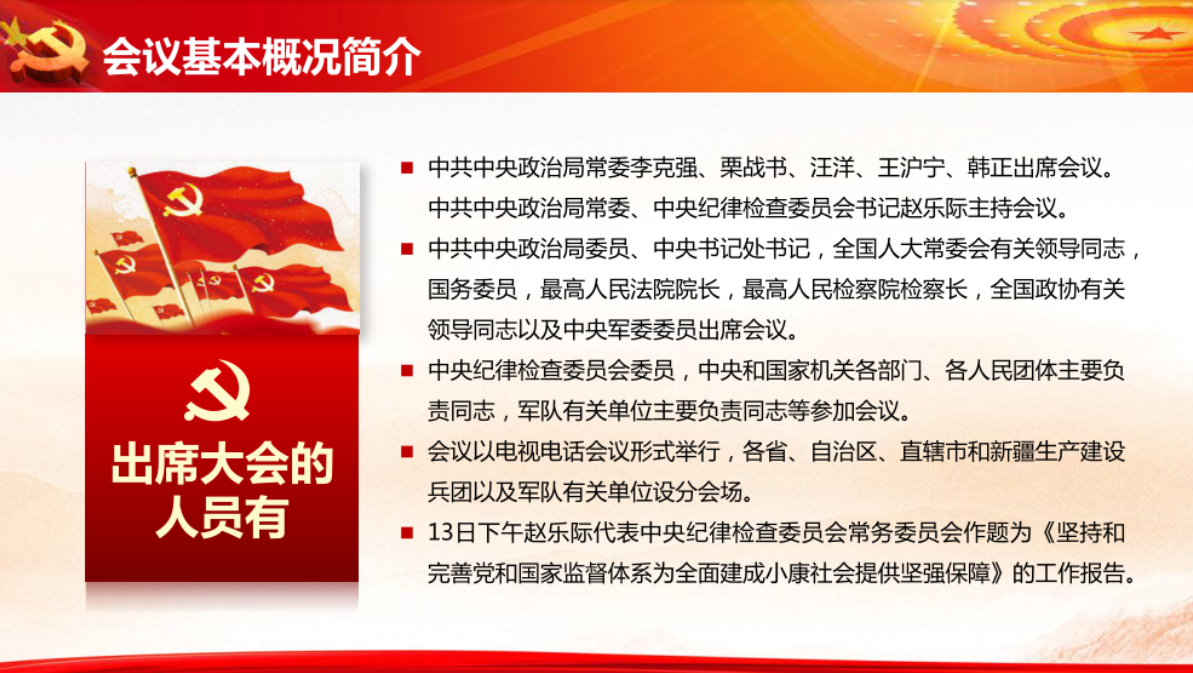 会议基本概况简介

出席大会的人员有

■ 中共中央政治局常委李克强、栗战书、汪洋、王沪宁、韩正出席会议。中共中央政治局常委、中央纪律检查委员会书记赵乐际主持会议。

■ 中共中央政治局委员、中央书记处书记，全国人大常委会有关领导同志，国务委员，最高人民法院院长，最高人民检察院检察长，全国政协有关领导同志以及中央军委委员出席会议。

■ 中央纪律检查委员会委员，中央和国家机关各部门、各人民团体主要负责同志，军队有关单位主要负责同志等参加会议。

■ 会议以电视电话会议形式举行，各省、自治区、直辖市和新疆生产建设兵团以及军队有关单位设分会场。

■ 13日下午赵乐际代表中央纪律检查委员会常务委员会作题为《坚持和完善党和国家监督体系为全面建成小康社会提供坚强保障》的工作报告。